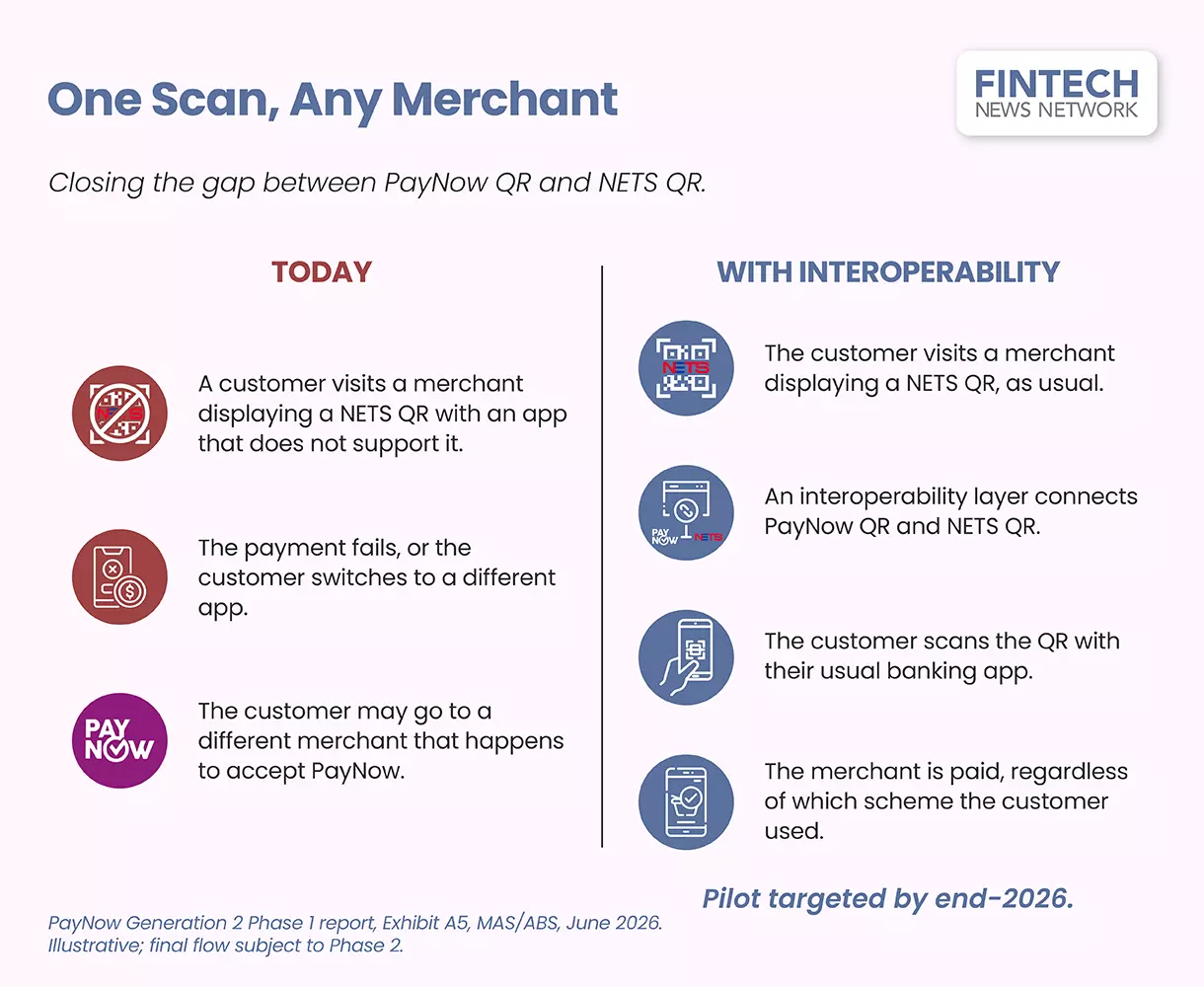 One Scan, Any Merchant

FINTECH
NEWS NETWORK

Closing the gap between PayNow QR and NETS QR.

TODAY

NETS

A customer visits a merchant displaying a NETS QR with an app that does not support it.

The payment fails, or the customer switches to a different app.

PAY NOW

The customer may go to a different merchant that happens to accept PayNow.

WITH INTEROPERABILITY

NETS

The customer visits a merchant displaying a NETS QR, as usual.

PAY NOW NETS

An interoperability layer connects PayNow QR and NETS QR.

The customer scans the QR with their usual banking app.

The merchant is paid, regardless of which scheme the customer used.

Pilot targeted by end-2026.

PayNow Generation 2 Phase 1 report, Exhibit A5, MAS/ABS, June 2026.
Illustrative; final flow subject to Phase 2.